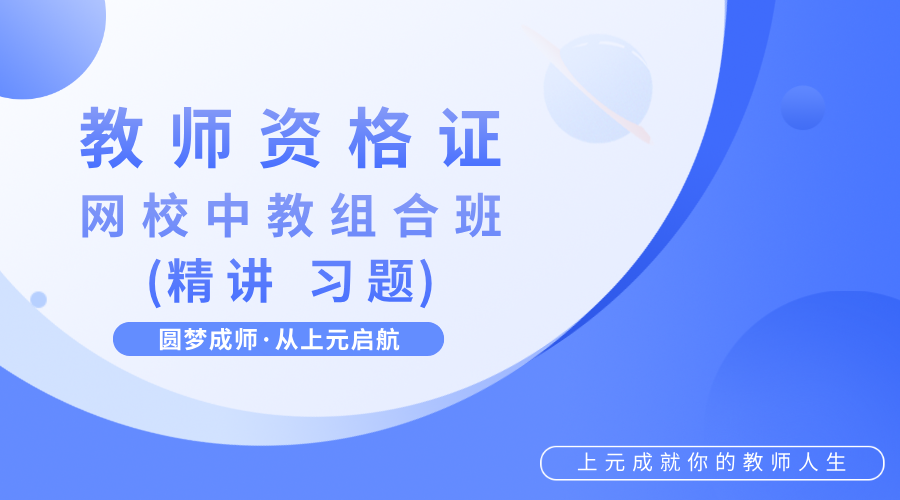 教师资格证
网校中教组合班
(精讲 习题)
圆梦成师·从上元启航
上元成就你的教师人生